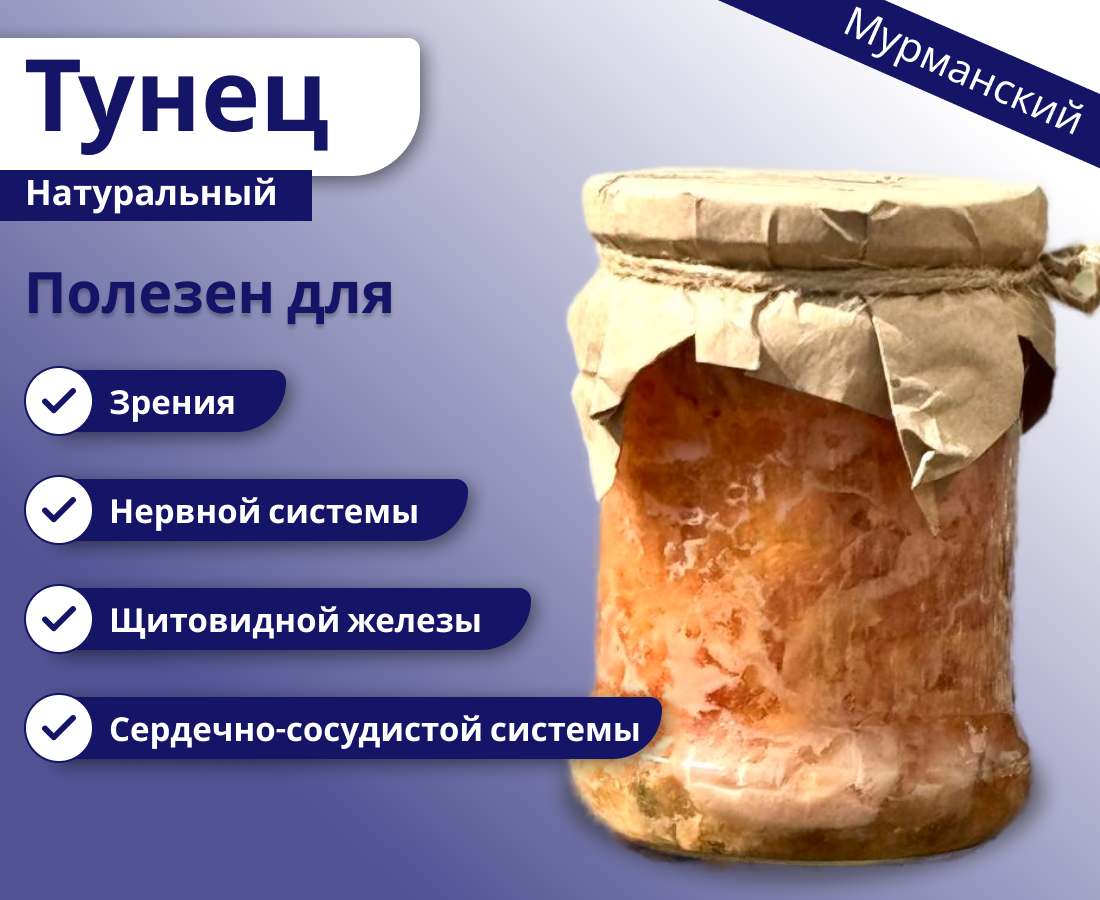 Тунец
Натуральный

Мурманский

Полезен для

Зрения

Нервной системы

Щитовидной железы

Сердечно-сосудистой системы